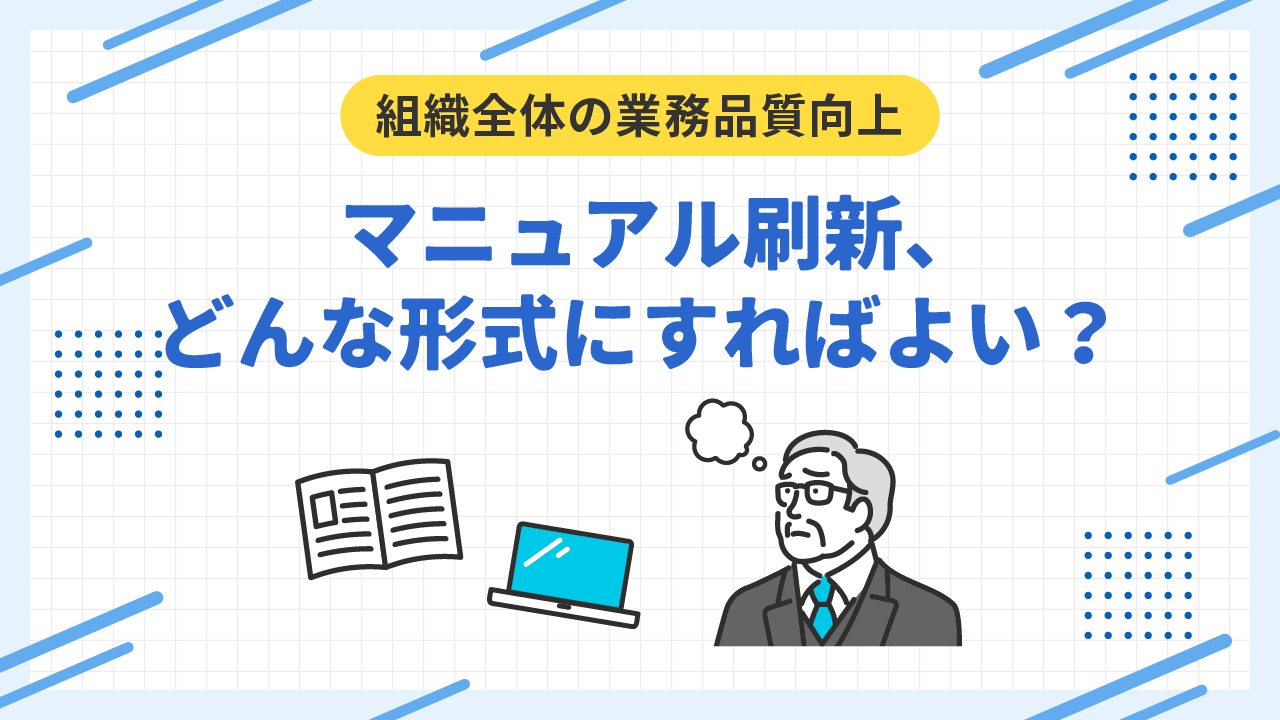 組織全体の業務品質向上

マニュアル刷新、
どんな形式にすればよい？